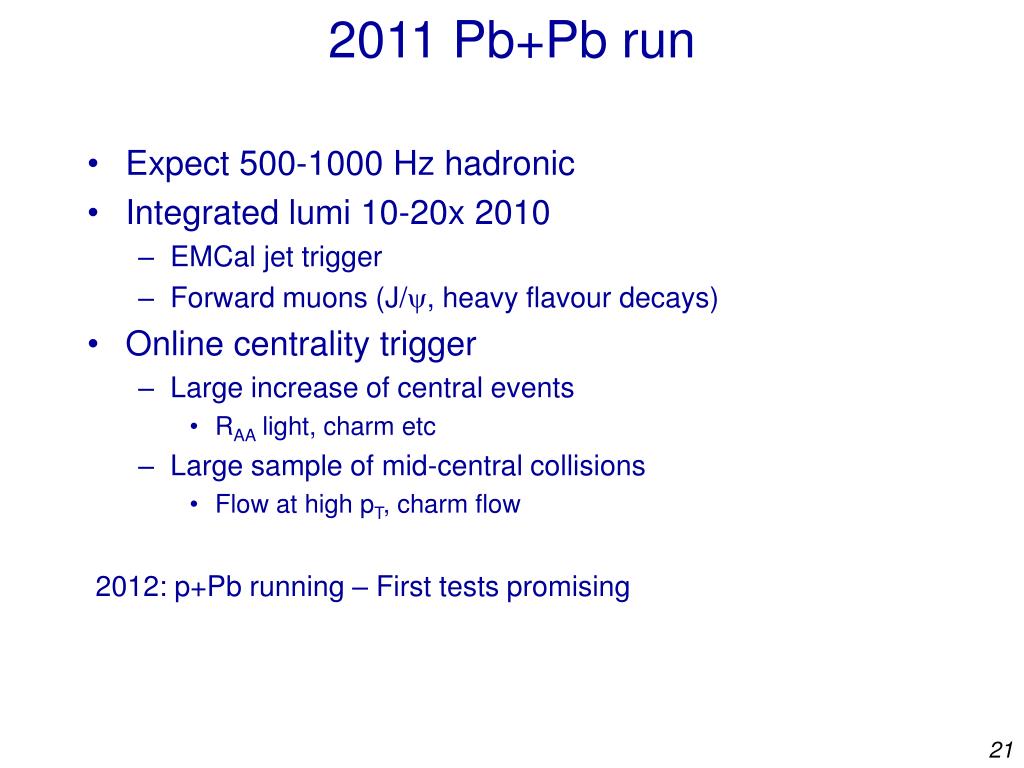 2011 Pb+Pb run

• Expect 500-1000 Hz hadronic
• Integrated lumi 10-20x 2010
  – EMCal jet trigger
  – Forward muons (J/$\psi$, heavy flavour decays)
• Online centrality trigger
  – Large increase of central events
    • $R_{AA}$ light, charm etc
  – Large sample of mid-central collisions
    • Flow at high $p_T$, charm flow

2012: p+Pb running – First tests promising

21